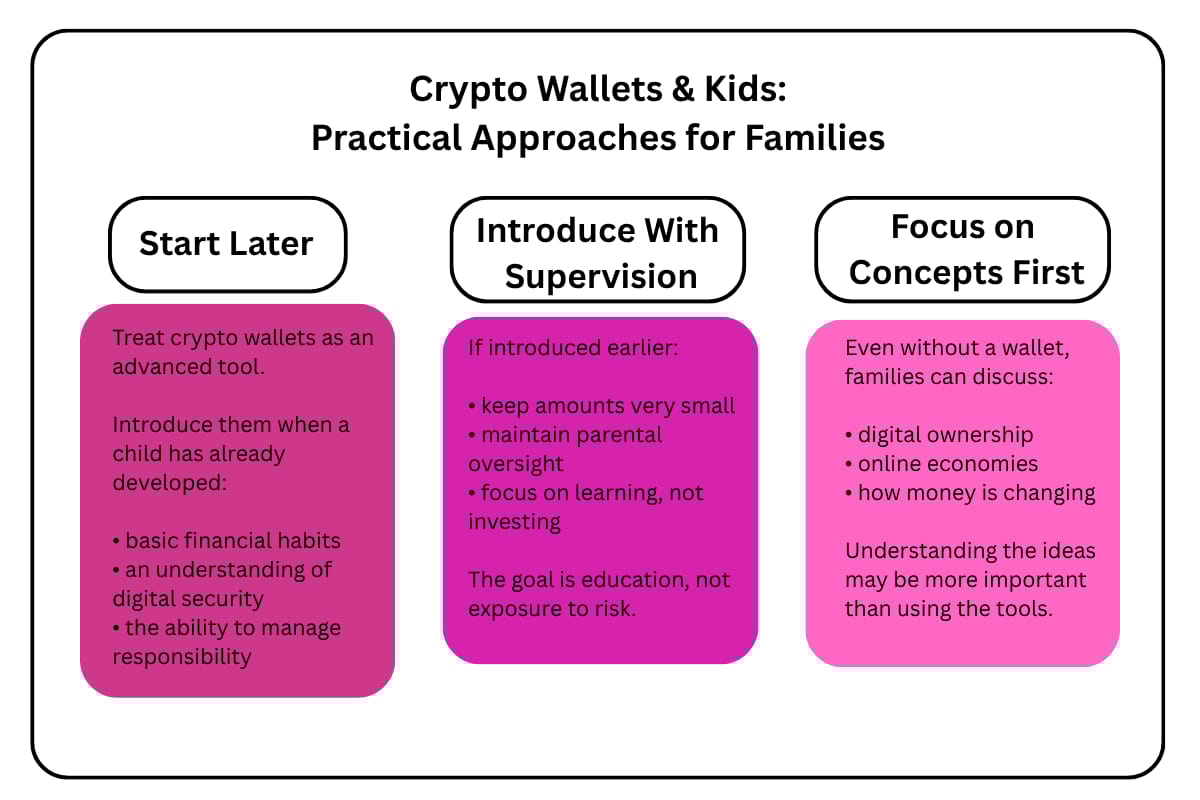 Crypto Wallets & Kids:
Practical Approaches for Families

Start Later

Treat crypto wallets as an advanced tool.

Introduce them when a child has already developed:

• basic financial habits
• an understanding of digital security
• the ability to manage responsibility

Introduce With Supervision

If introduced earlier:

• keep amounts very small
• maintain parental oversight
• focus on learning, not investing

The goal is education, not exposure to risk.

Focus on Concepts First

Even without a wallet, families can discuss:

• digital ownership
• online economies
• how money is changing

Understanding the ideas may be more important than using the tools.